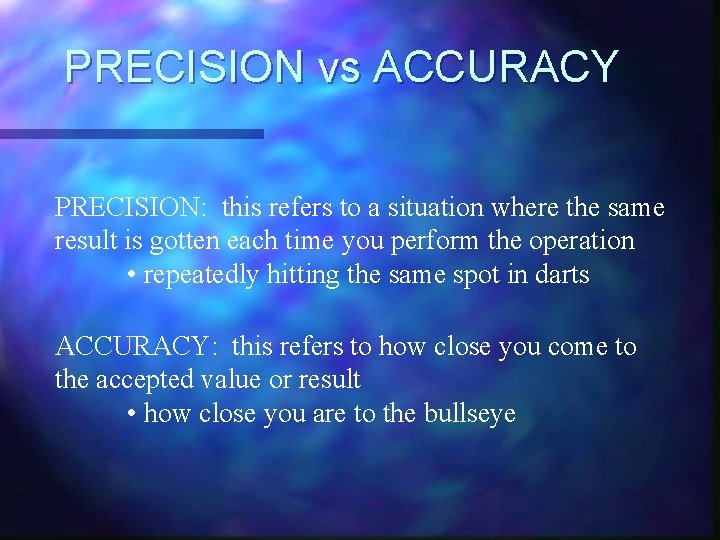 PRECISION vs ACCURACY

PRECISION: this refers to a situation where the same result is gotten each time you perform the operation

• repeatedly hitting the same spot in darts

ACCURACY: this refers to how close you come to the accepted value or result

• how close you are to the bullseye